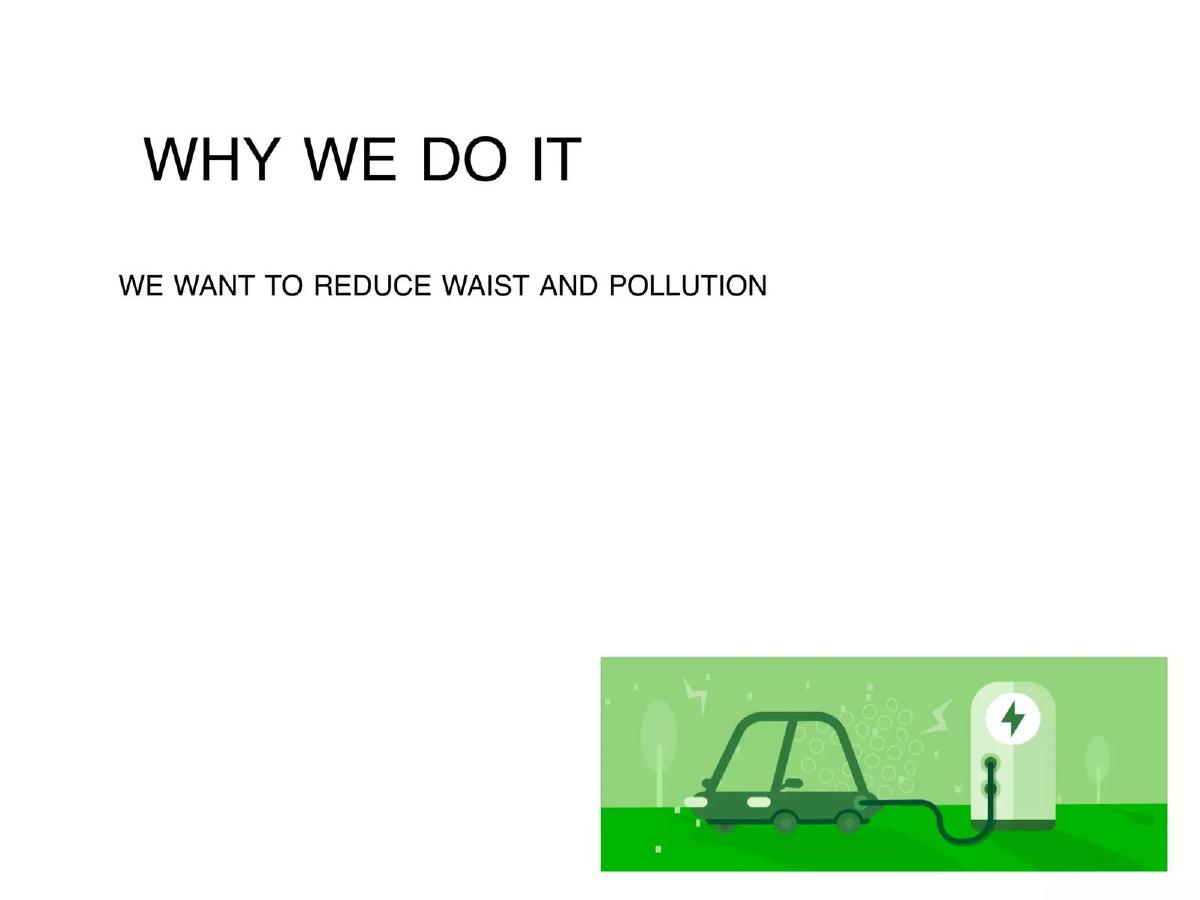 WHY WE DO IT

WE WANT TO REDUCE WAIST AND POLLUTION